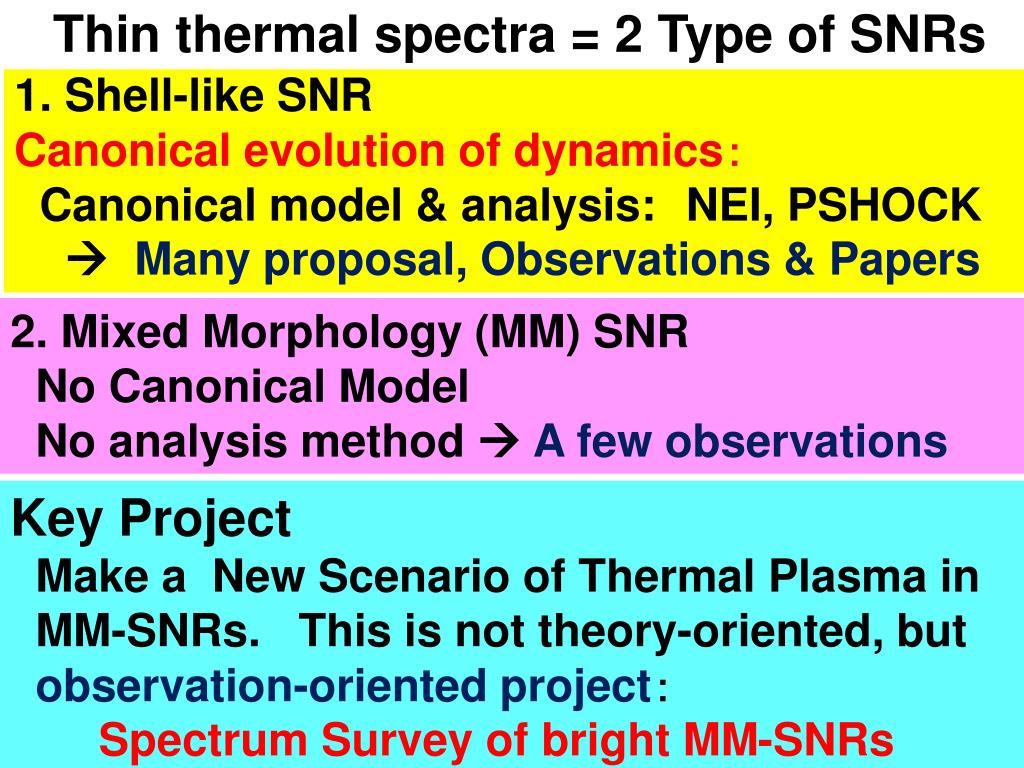 Thin thermal spectra = 2 Type of SNRs

1. Shell-like SNR
Canonical evolution of dynamics:
Canonical model & analysis: NEI, PSHOCK
→ Many proposal, Observations & Papers

2. Mixed Morphology (MM) SNR
No Canonical Model
No analysis method → A few observations

Key Project
Make a New Scenario of Thermal Plasma in MM-SNRs. This is not theory-oriented, but observation-oriented project:
Spectrum Survey of bright MM-SNRs